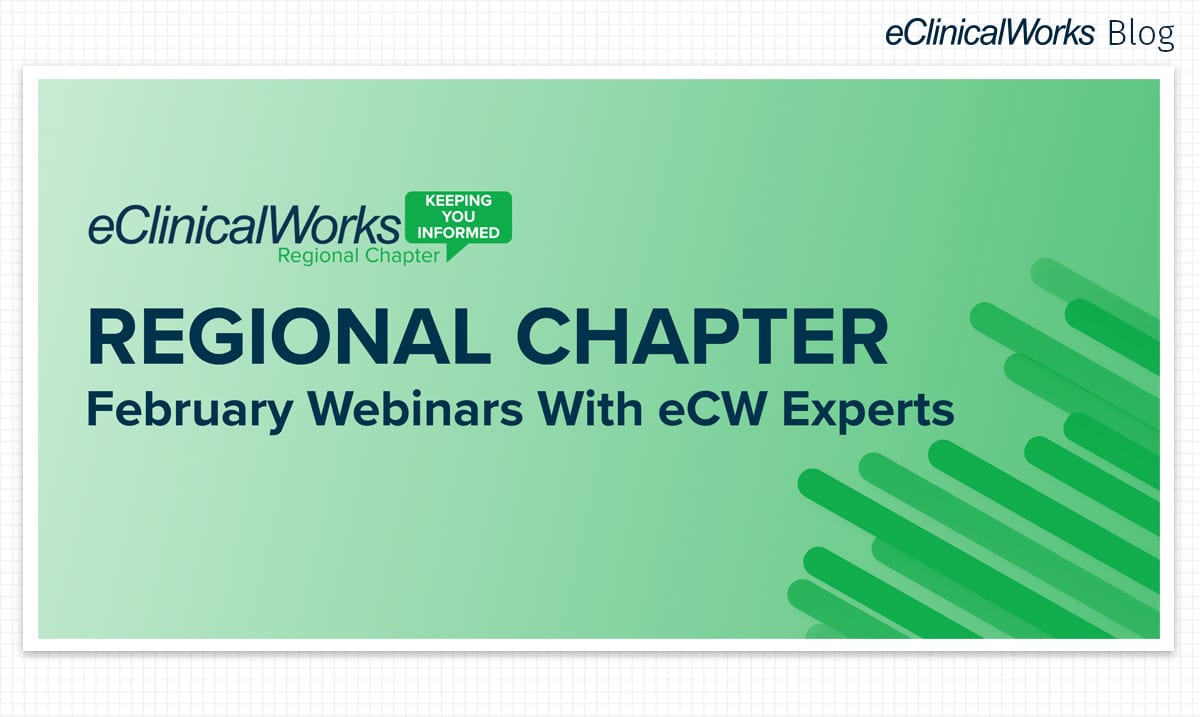 eClinicalWorks Blog

eClinicalWorks
Regional Chapter
KEEPING YOU INFORMED

REGIONAL CHAPTER
February Webinars With eCW Experts